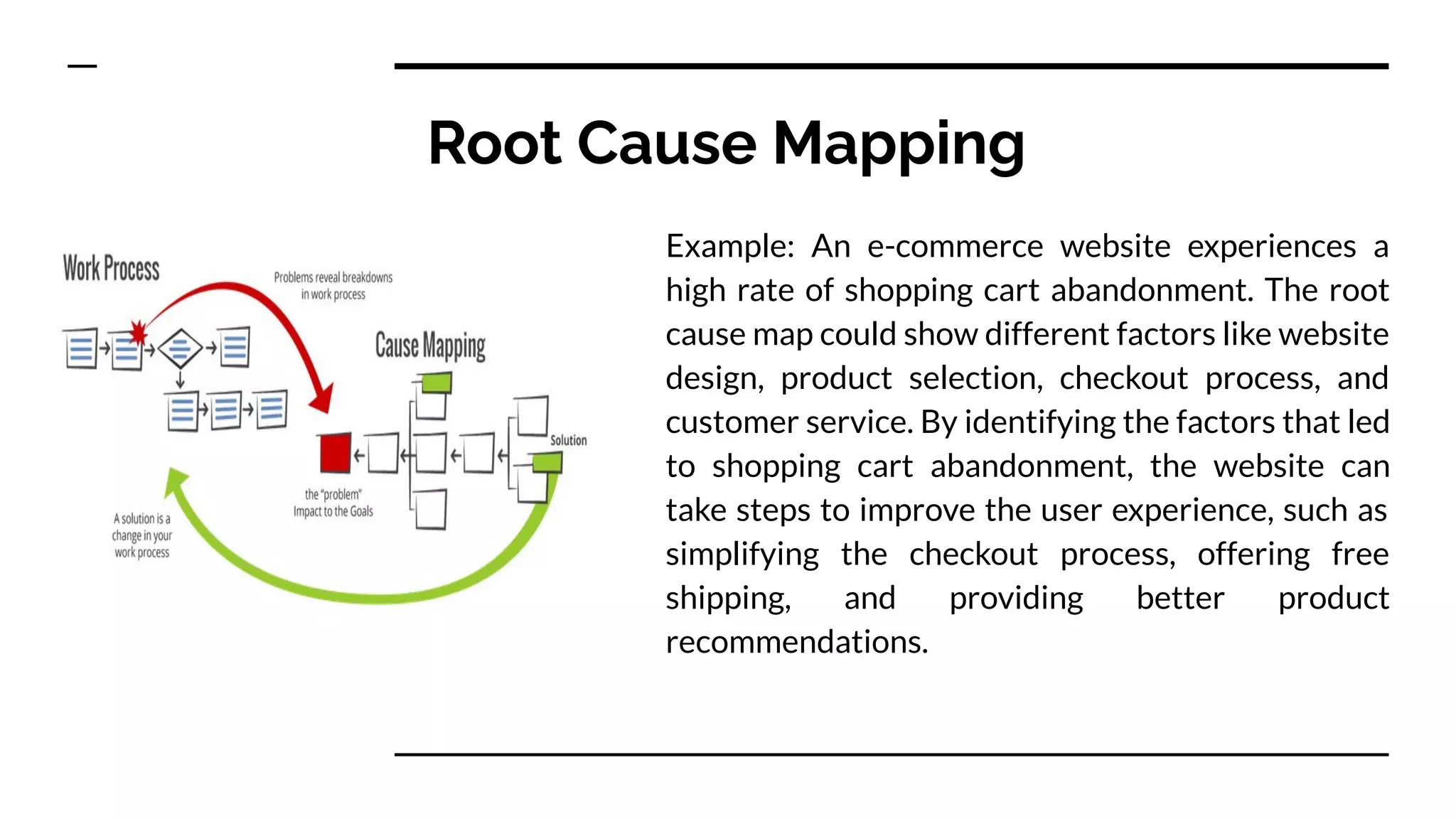 Root Cause Mapping

Work Process

Problems reveal breakdowns in work process

Cause Mapping

Solution

the "problem" Impact to the Goals

A solution is a change in your work process

Example: An e-commerce website experiences a high rate of shopping cart abandonment. The root cause map could show different factors like website design, product selection, checkout process, and customer service. By identifying the factors that led to shopping cart abandonment, the website can take steps to improve the user experience, such as simplifying the checkout process, offering free shipping, and providing better product recommendations.